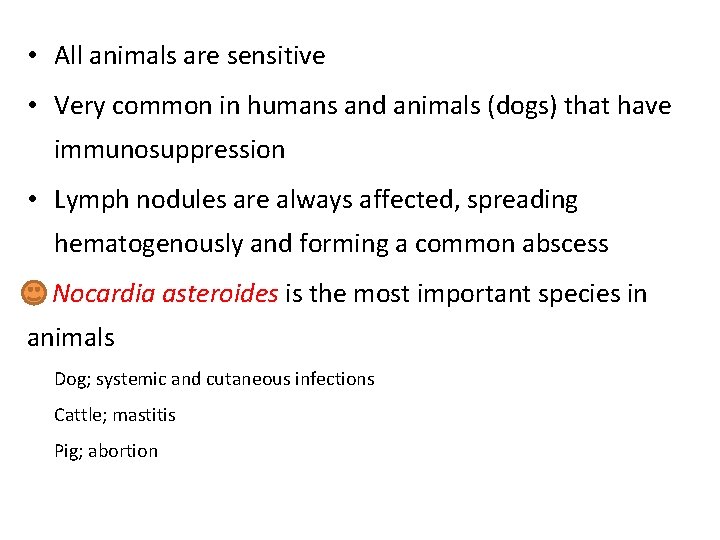 • All animals are sensitive

• Very common in humans and animals (dogs) that have immunosuppression

• Lymph nodules are always affected, spreading hematogenously and forming a common abscess

Nocardia asteroides is the most important species in animals

Dog; systemic and cutaneous infections

Cattle; mastitis

Pig; abortion